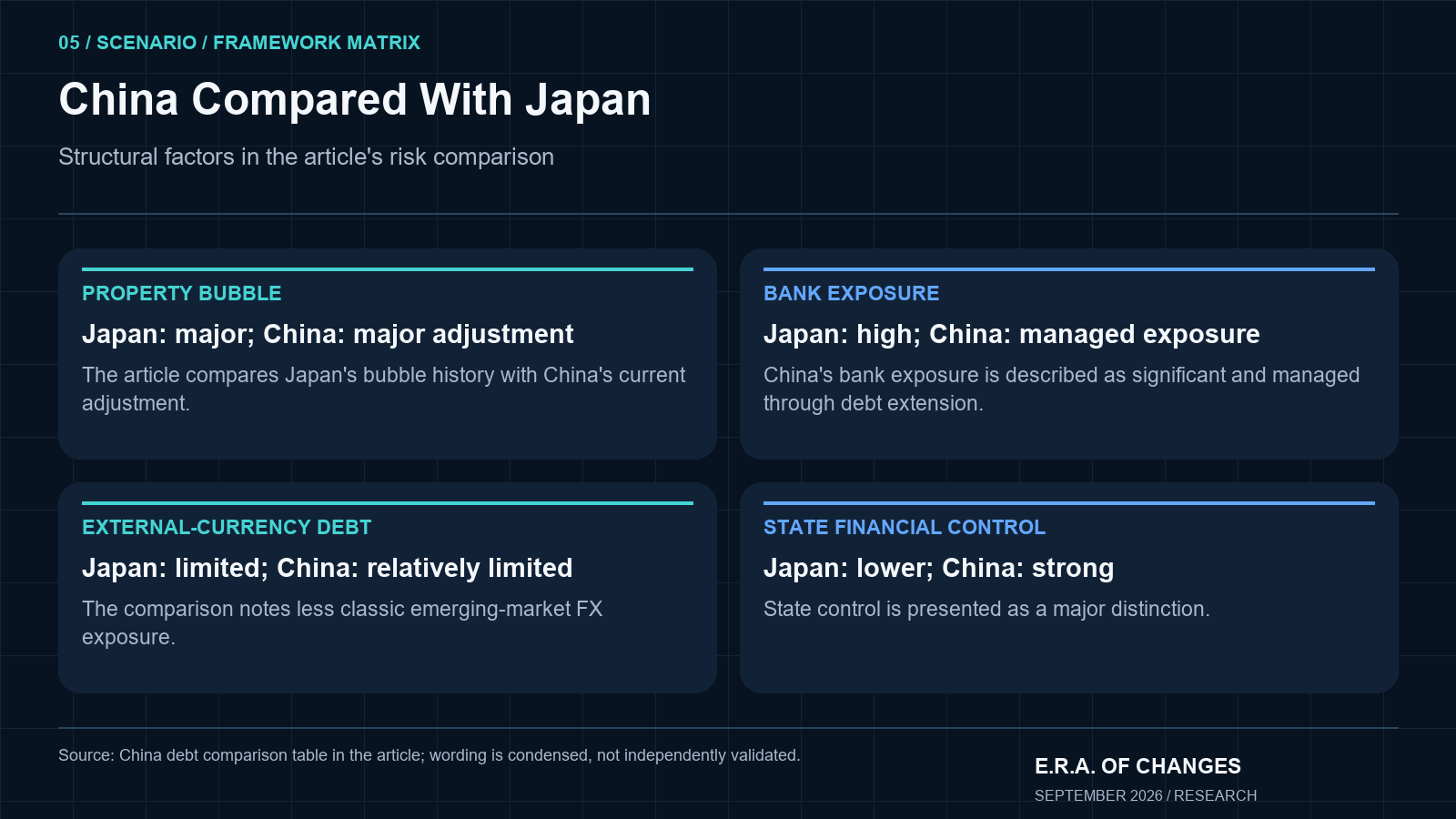 05 / SCENARIO / FRAMEWORK MATRIX

China Compared With Japan

Structural factors in the article's risk comparison

PROPERTY BUBBLE

Japan: major; China: major adjustment

The article compares Japan's bubble history with China's current adjustment.

BANK EXPOSURE

Japan: high; China: managed exposure

China's bank exposure is described as significant and managed through debt extension.

EXTERNAL-CURRENCY DEBT

Japan: limited; China: relatively limited

The comparison notes less classic emerging-market FX exposure.

STATE FINANCIAL CONTROL

Japan: lower; China: strong

State control is presented as a major distinction.

Source: China debt comparison table in the article; wording is condensed, not independently validated.

E.R.A. OF CHANGES

SEPTEMBER 2026 / RESEARCH